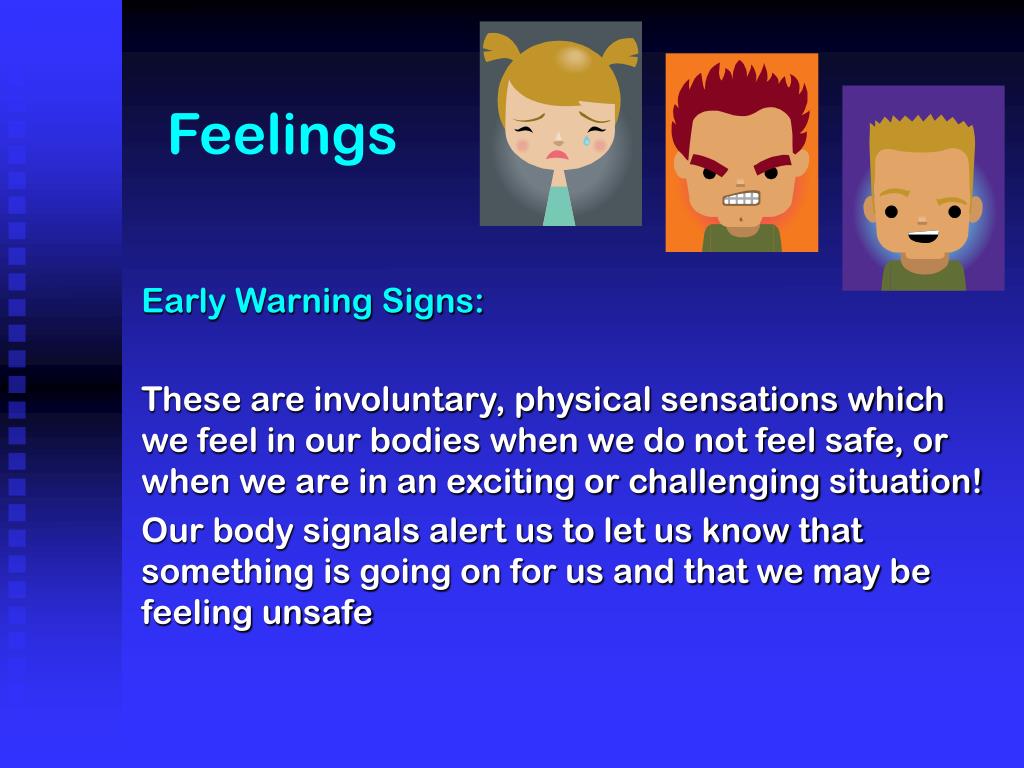 Feelings

Early Warning Signs:

These are involuntary, physical sensations which we feel in our bodies when we do not feel safe, or when we are in an exciting or challenging situation!

Our body signals alert us to let us know that something is going on for us and that we may be feeling unsafe